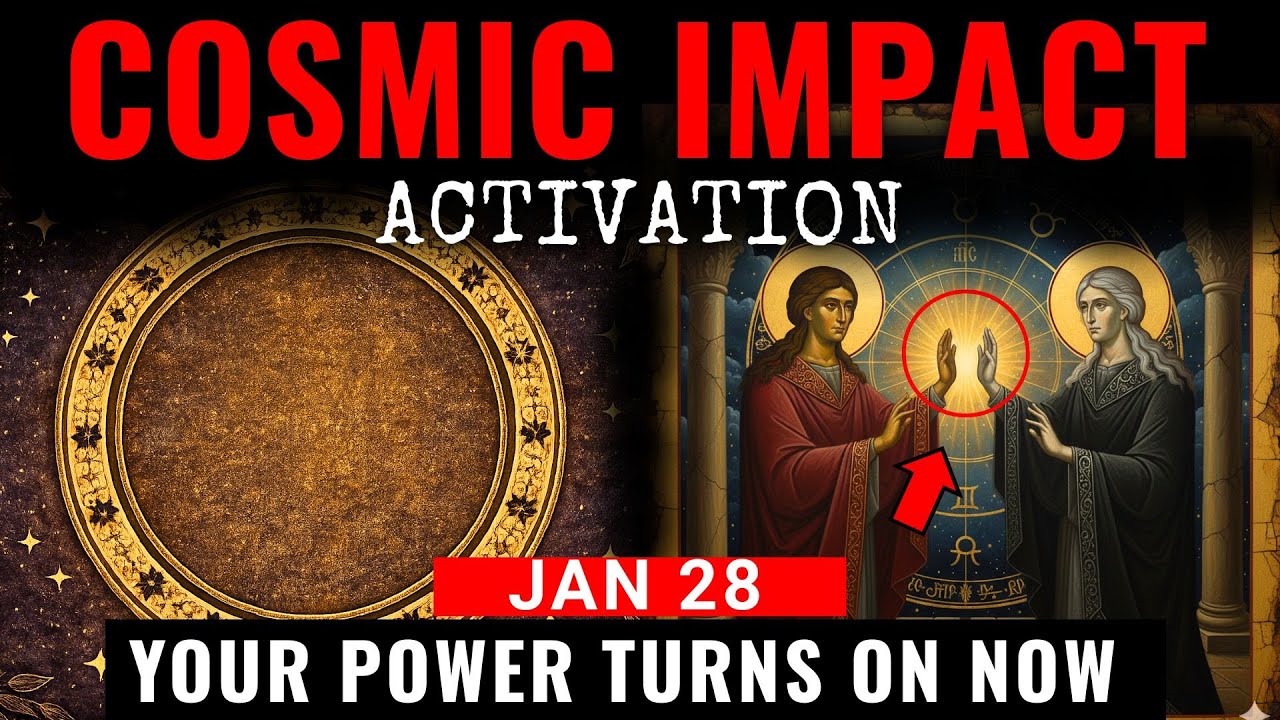 COSMIC IMPACT
ACTIVATION
JAN 28
YOUR POWER TURNS ON NOW